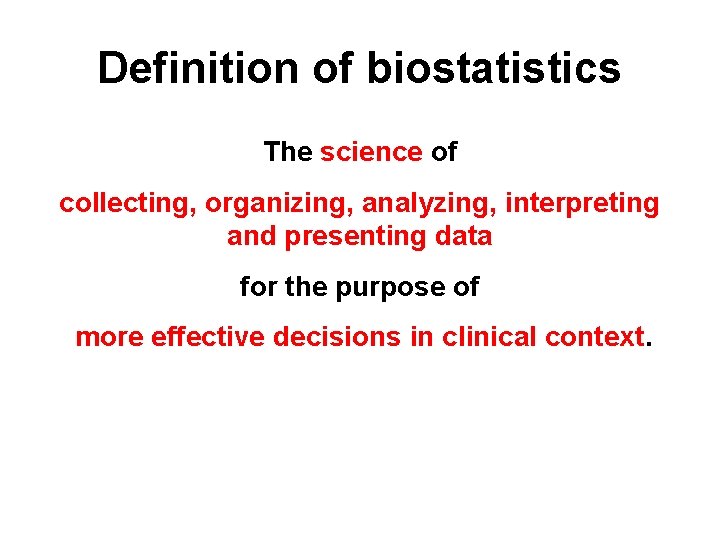 Definition of biostatistics

The science of

collecting, organizing, analyzing, interpreting and presenting data

for the purpose of

more effective decisions in clinical context.